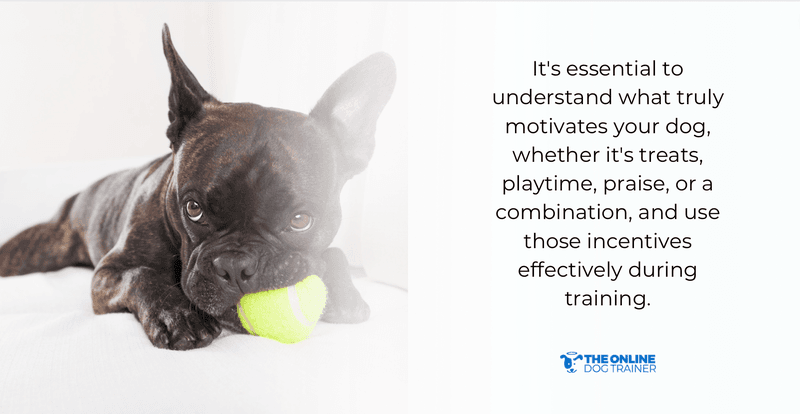 It's essential to understand what truly motivates your dog, whether it's treats, playtime, praise, or a combination, and use those incentives effectively during training.

THE ONLINE DOG TRAINER